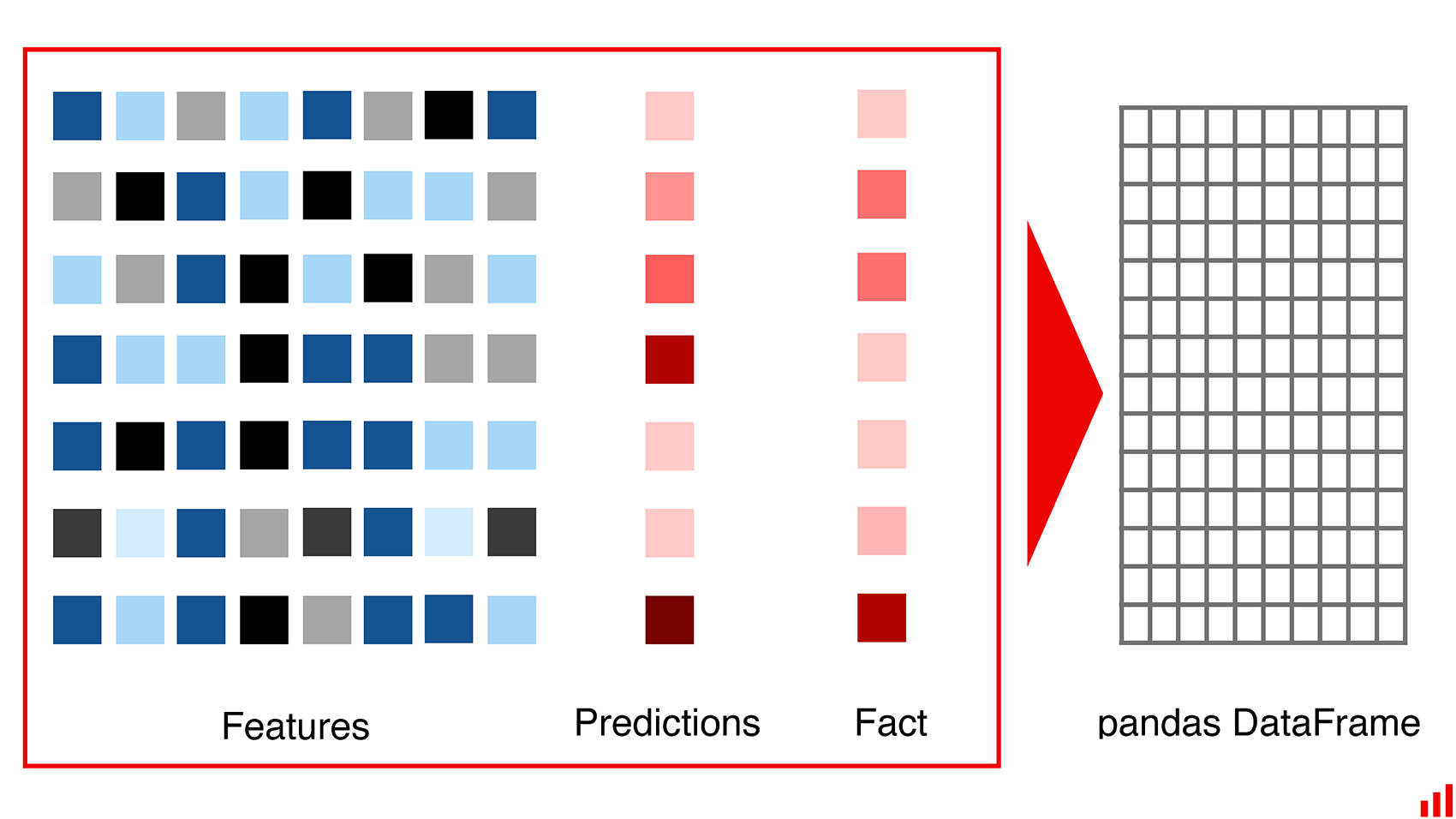 Features

Predictions

Fact

pandas DataFrame